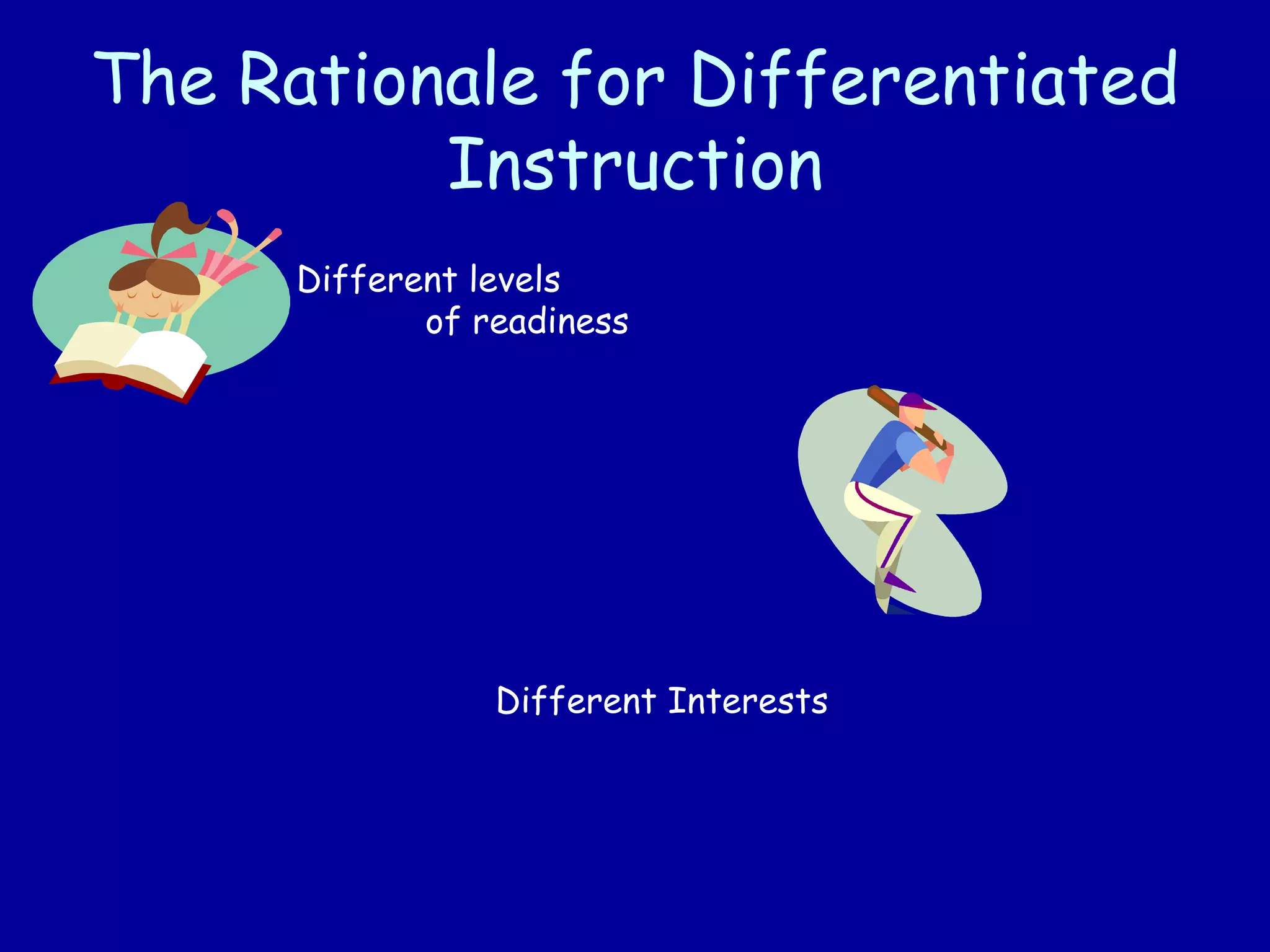 The Rationale for Differentiated Instruction

Different levels of readiness

Different Interests